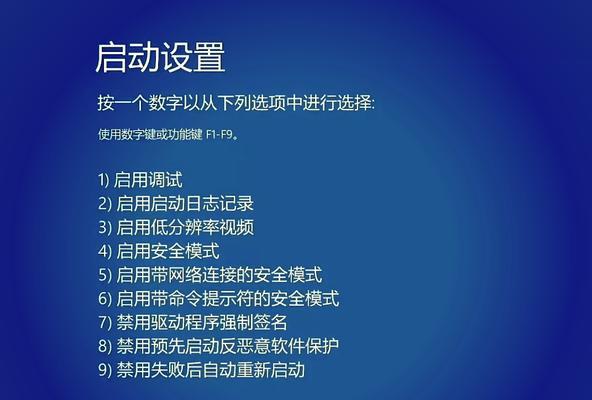 启动设置

按一个数字以从下列选项中进行选择:

使用数字键或功能键 F1-F9。

1) 启用调试
2) 启用启动日志记录
3) 启用低分辨率视频
4) 启用安全模式
5) 启用带网络连接的安全模式
6) 启用带命令提示符的安全模式
7) 禁用驱动程序强制签名
8) 禁用预先启动反恶意软件保护
9) 禁用失败后自动重新启动